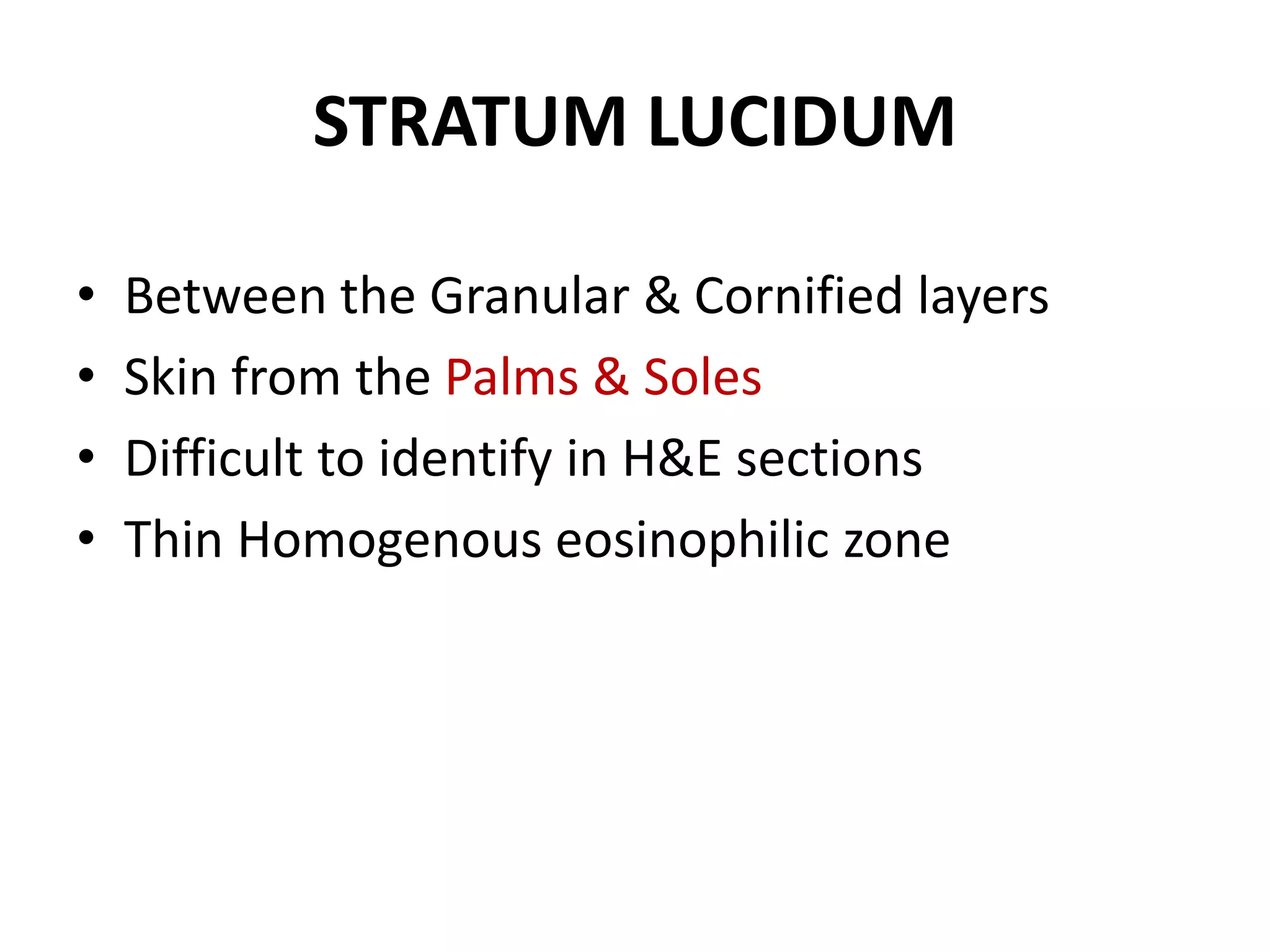 STRATUM LUCIDUM

• Between the Granular & Cornified layers
• Skin from the Palms & Soles
• Difficult to identify in H&E sections
• Thin Homogenous eosinophilic zone